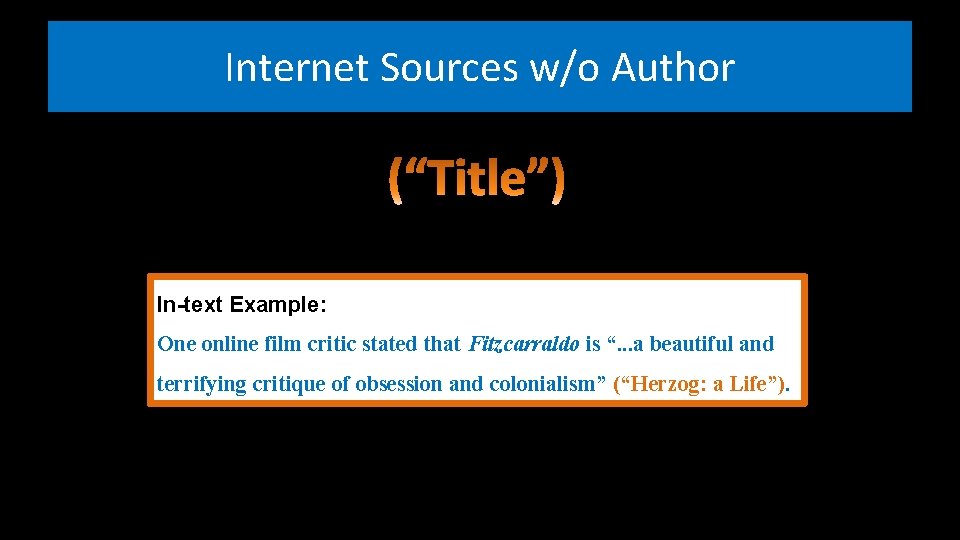 Internet Sources w/o Author

(“Title”)

In-text Example:

One online film critic stated that Fitzcarraldo is “...a beautiful and terrifying critique of obsession and colonialism” (“Herzog: a Life”).